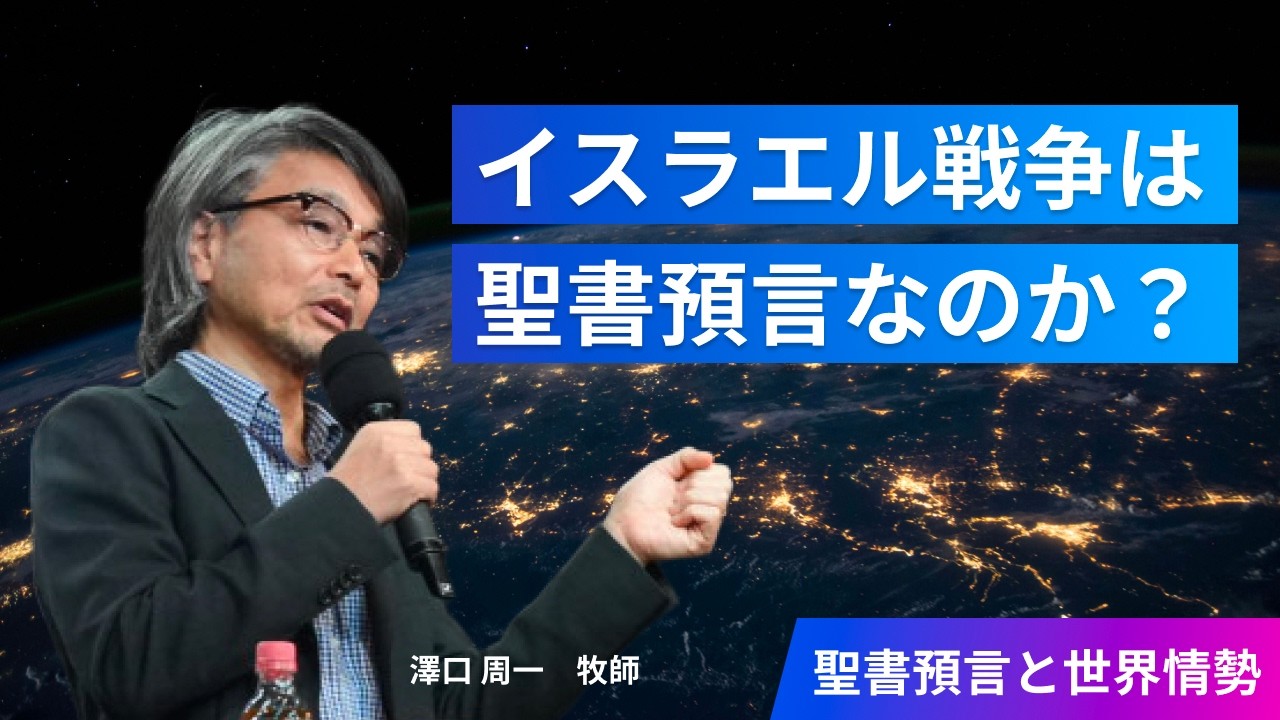 イスラエル戦争は
聖書預言なのか？

澤口 周一　牧師

聖書預言と世界情勢